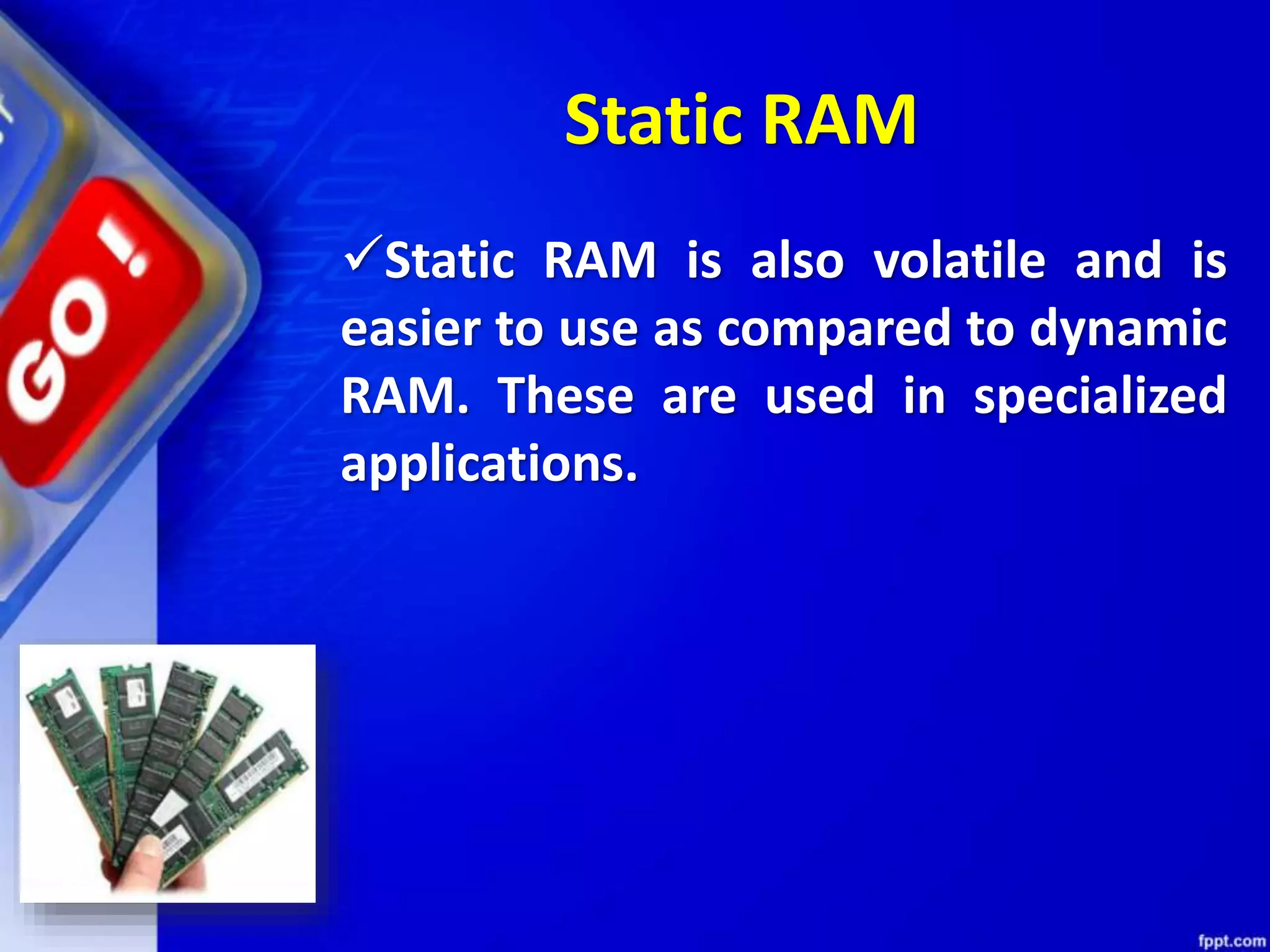 GO!

Static RAM

✓Static RAM is also volatile and is easier to use as compared to dynamic RAM. These are used in specialized applications.

fppt.com